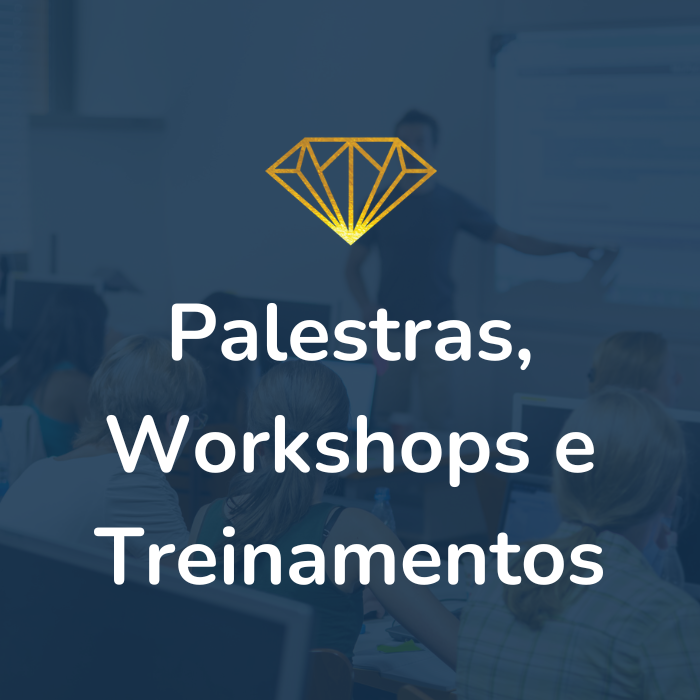 Palestras, Workshops e Treinamentos